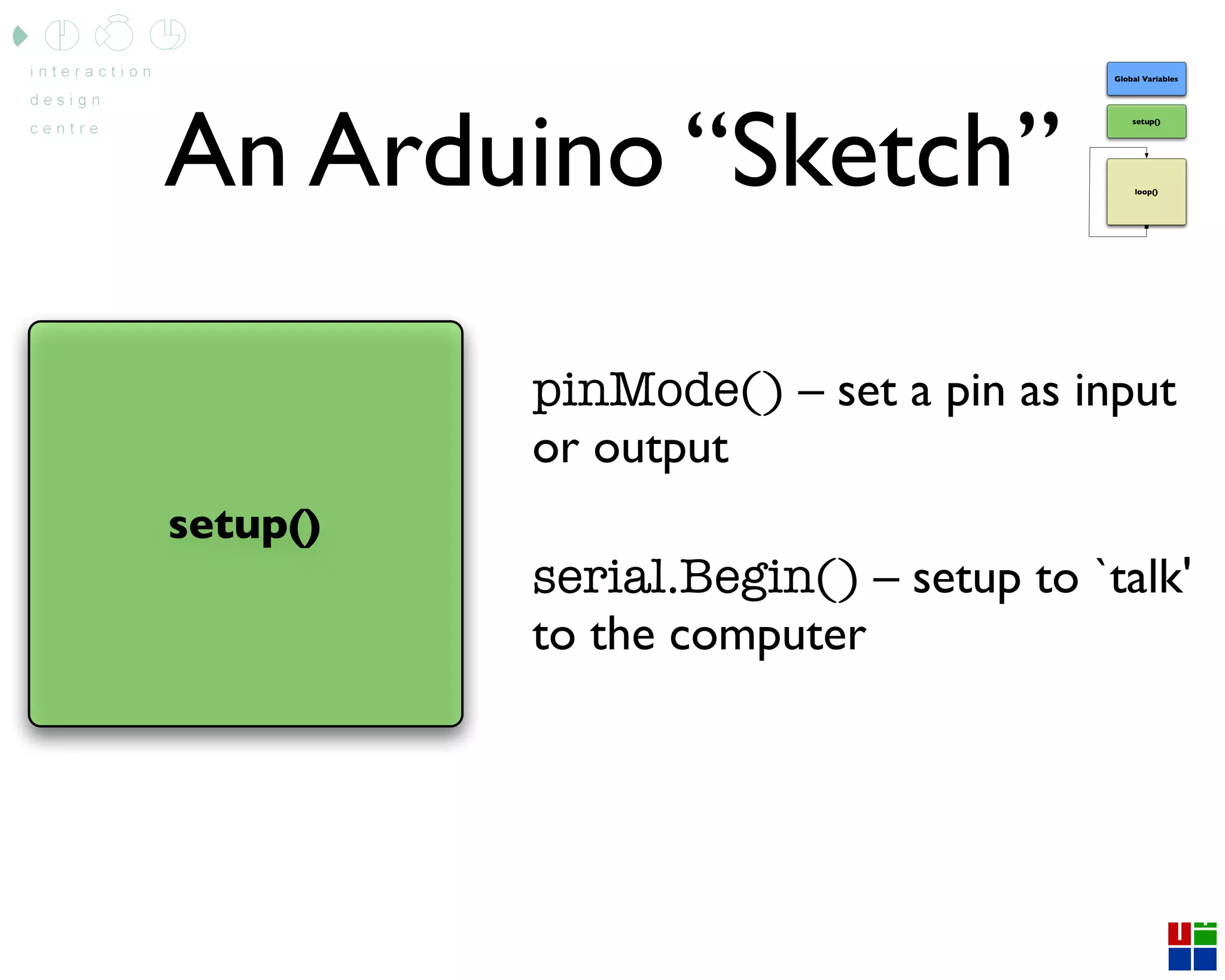 interaction
design
centre

An Arduino “Sketch”

Global Variables

setup()

loop()

setup()

pinMode() – set a pin as input or output

serial.Begin() – setup to `talk' to the computer